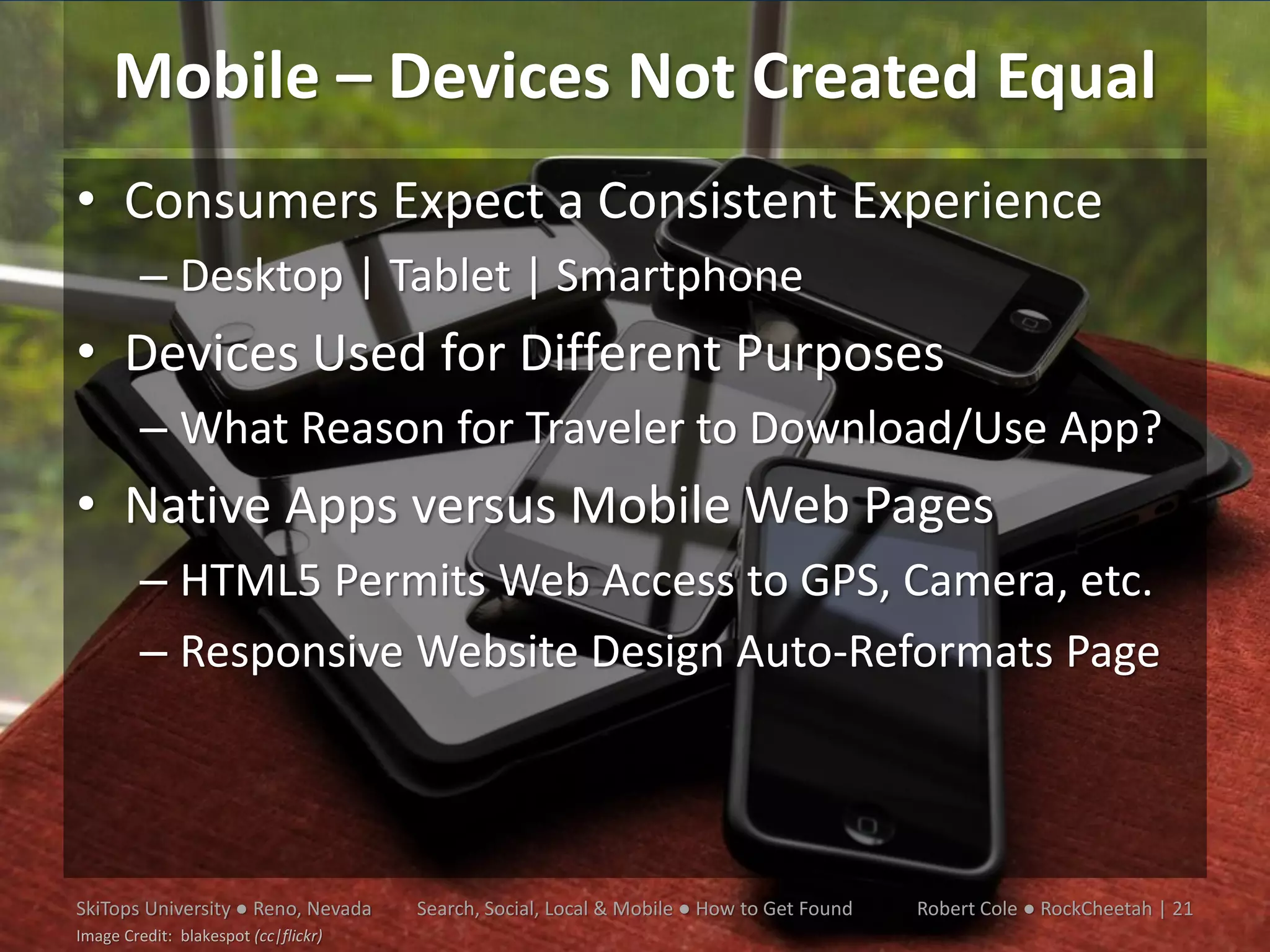 Mobile – Devices Not Created Equal

• Consumers Expect a Consistent Experience
– Desktop | Tablet | Smartphone
• Devices Used for Different Purposes
– What Reason for Traveler to Download/Use App?
• Native Apps versus Mobile Web Pages
– HTML5 Permits Web Access to GPS, Camera, etc.
– Responsive Website Design Auto-Reformats Page

SkiTops University ● Reno, Nevada
Search, Social, Local & Mobile ● How to Get Found
Robert Cole ● RockCheetah | 21
Image Credit: blakespot (cc|flickr)